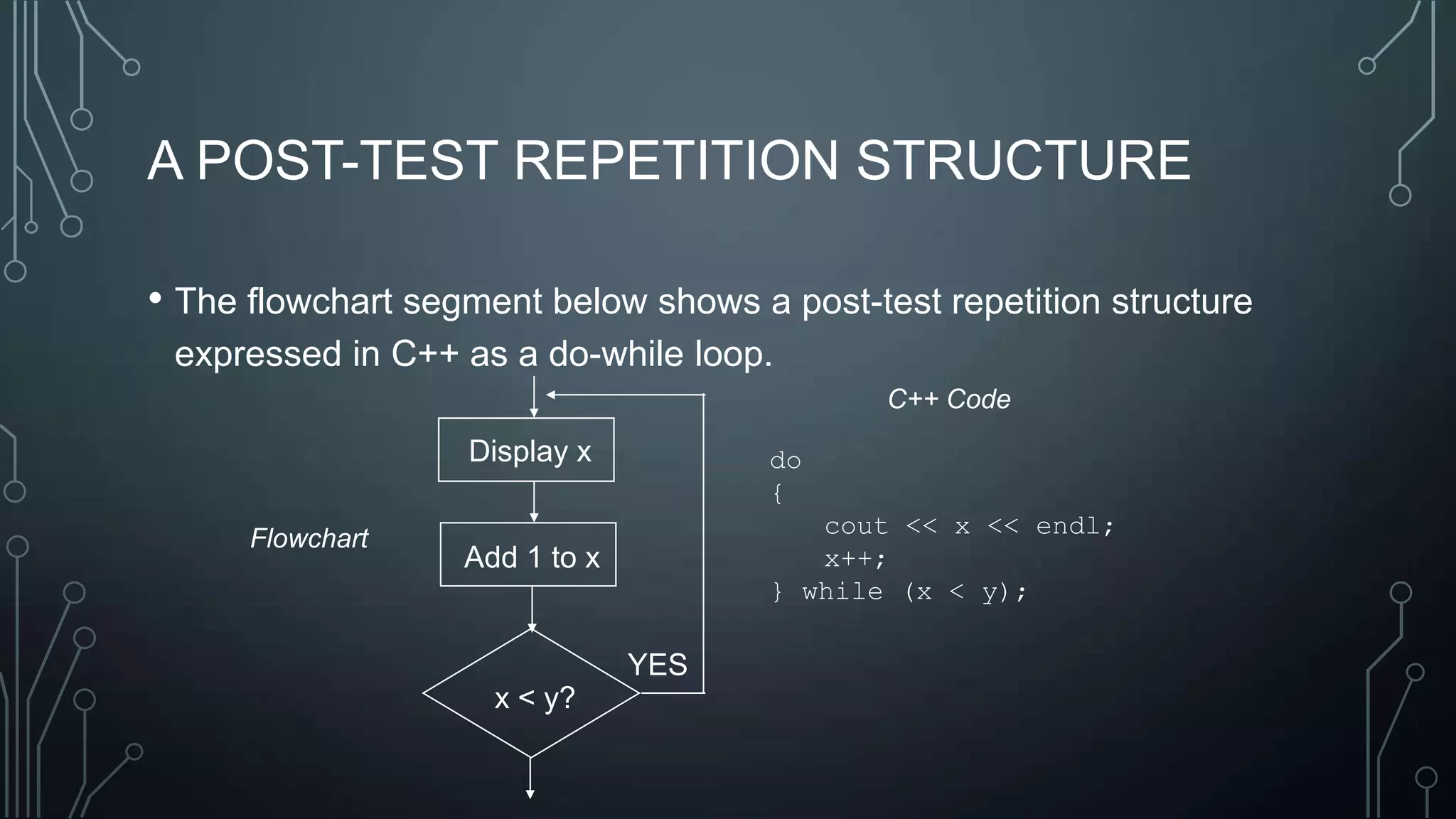 A POST-TEST REPETITION STRUCTURE

• The flowchart segment below shows a post-test repetition structure expressed in C++ as a do-while loop.

Flowchart

Display x

Add 1 to x

x < y?

YES

C++ Code

do
{
    cout << x << endl;
    x++;
} while (x < y);